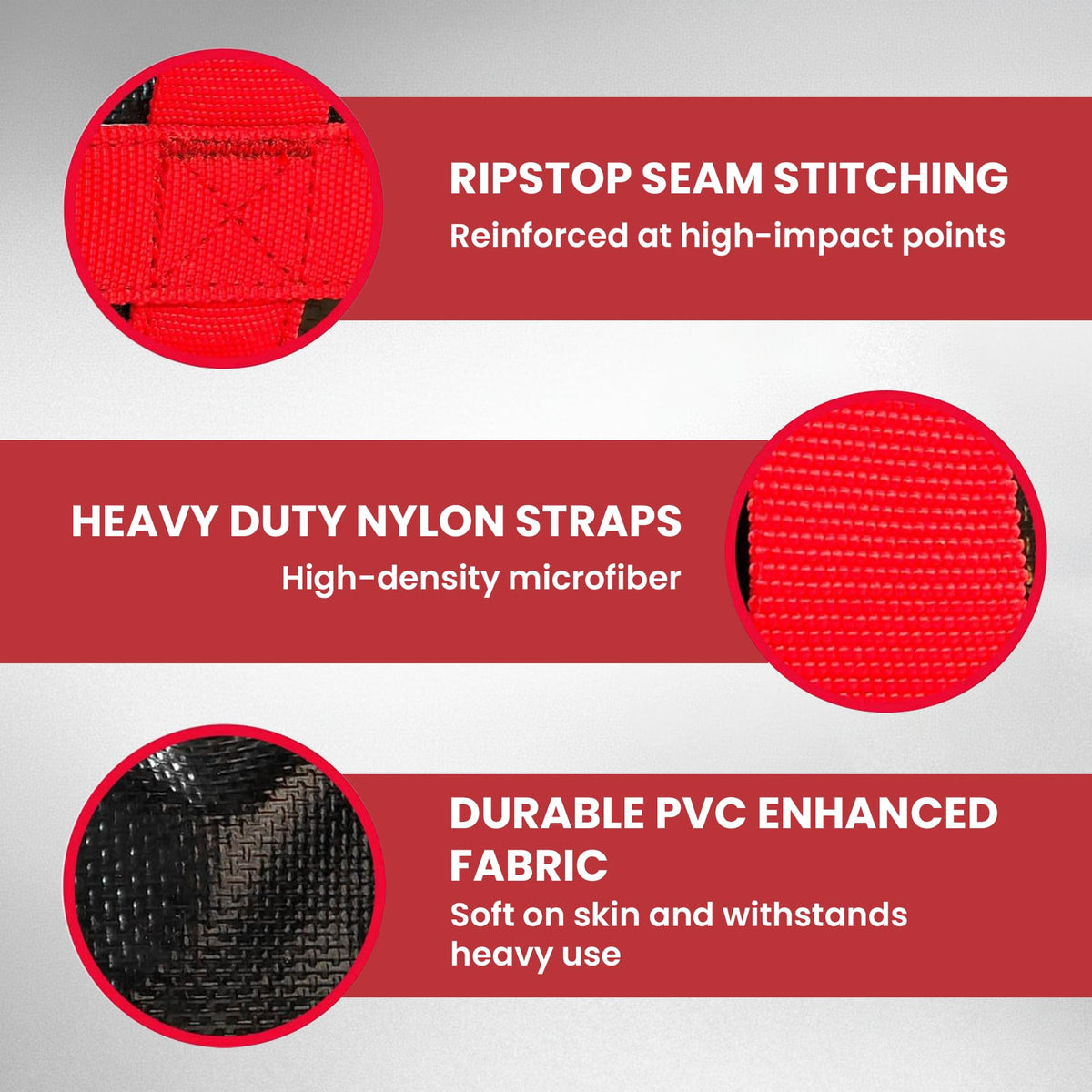 RIPSTOP SEAM STITCHING
Reinforced at high-impact points

HEAVY DUTY NYLON STRAPS
High-density microfiber

DURABLE PVC ENHANCED FABRIC
Soft on skin and withstands heavy use